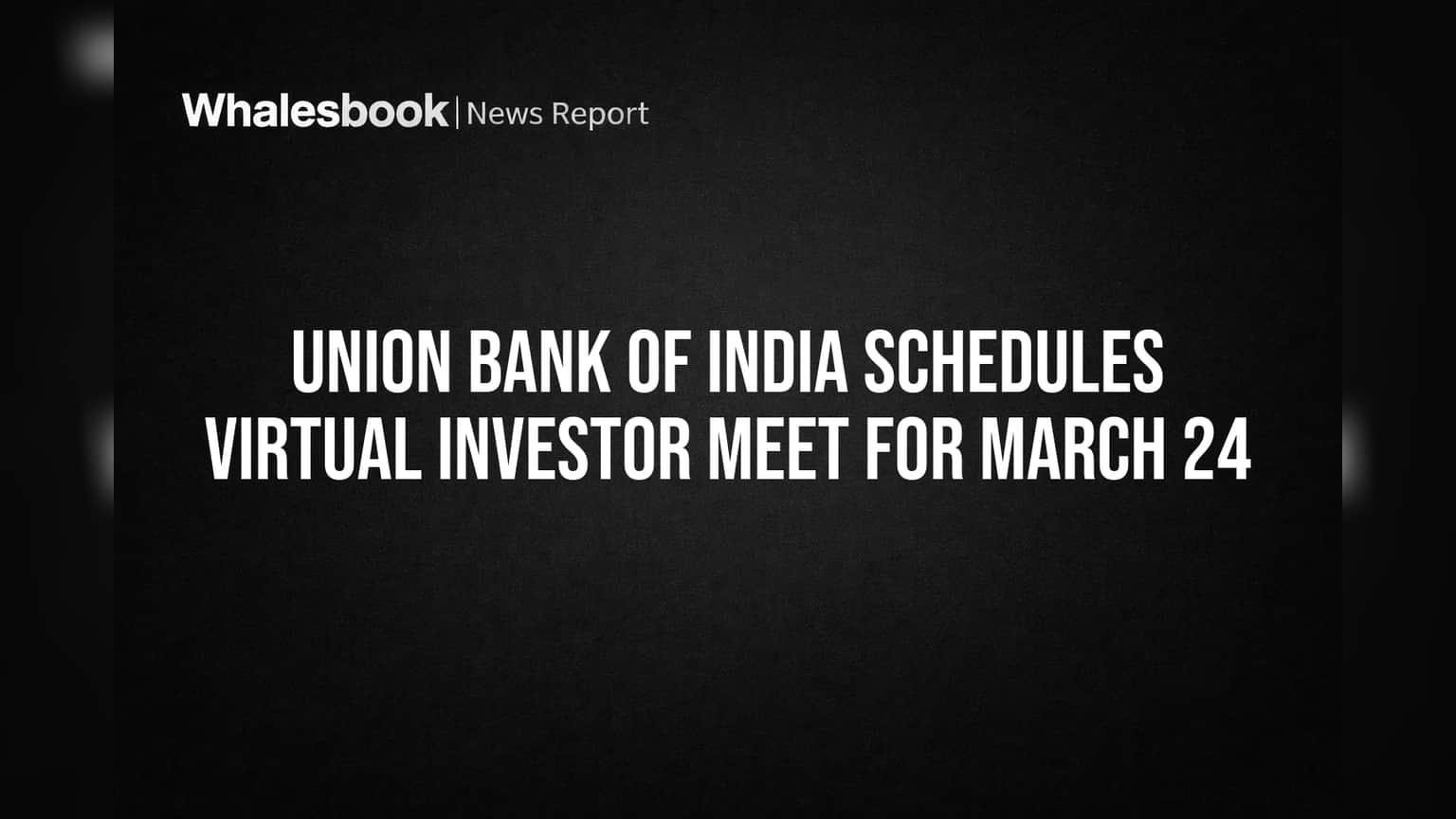 Whalesbook | News Report

UNION BANK OF INDIA SCHEDULES VIRTUAL INVESTOR MEET FOR MARCH 24